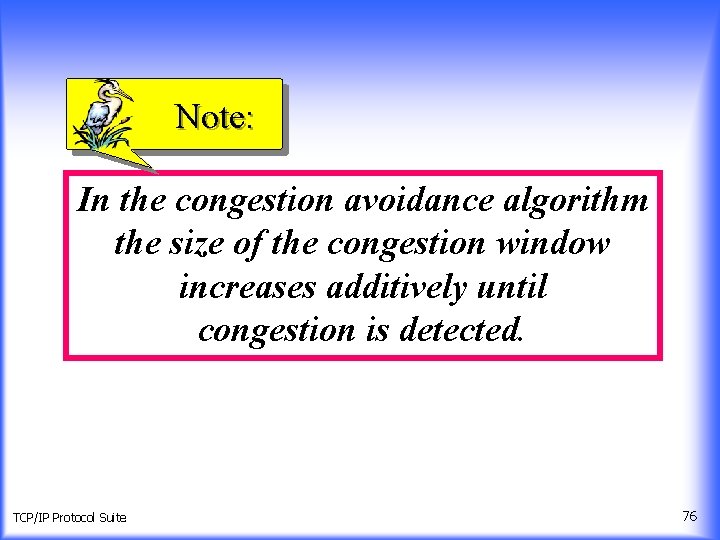 Note:

In the congestion avoidance algorithm the size of the congestion window increases additively until congestion is detected.

TCP/IP Protocol Suite

76